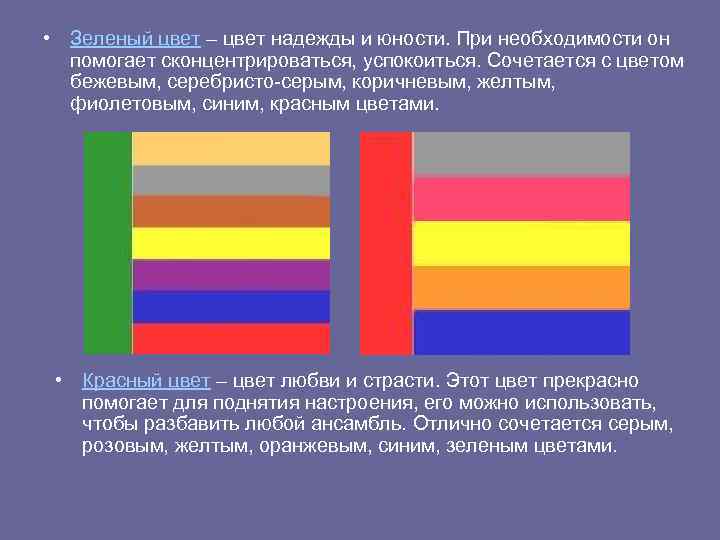 • Зеленый цвет – цвет надежды и юности. При необходимости он помогает сконцентрироваться, успокоиться. Сочетается с цветом бежевым, серебристо-серым, коричневым, желтым, фиолетовым, синим, красным цветами.

• Красный цвет – цвет любви и страсти. Этот цвет прекрасно помогает для поднятия настроения, его можно использовать, чтобы разбавить любой ансамбль. Отлично сочетается серым, розовым, желтым, оранжевым, синим, зеленым цветами.